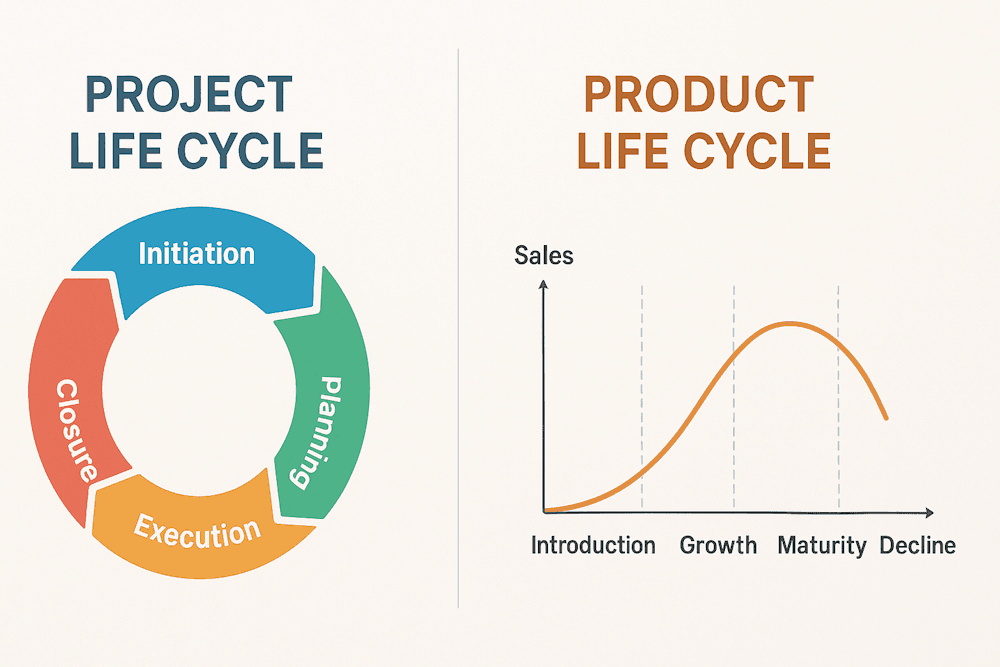 PROJECT LIFE CYCLE

Initiation
Planning
Execution
Closure

PRODUCT LIFE CYCLE

Sales

Introduction Growth Maturity Decline